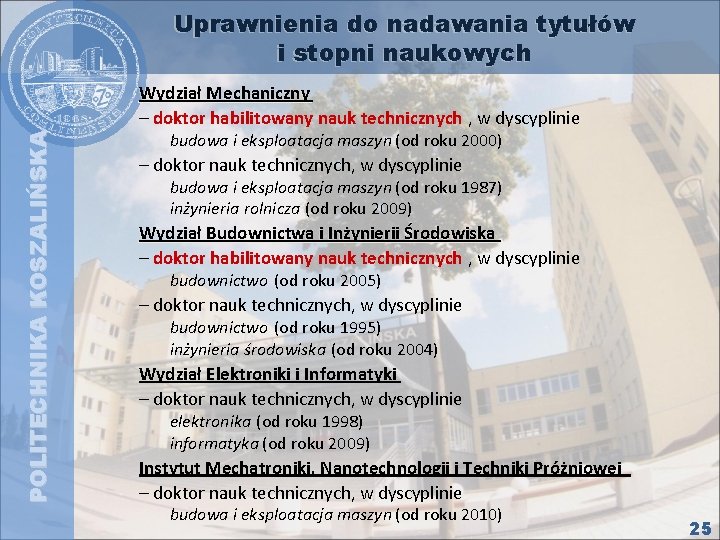 POLITECHNIKA KOSZALIŃSKA

Uprawnienia do nadawania tytułów i stopni naukowych

Wydział Mechaniczny
– doktor habilitowany nauk technicznych , w dyscyplinie
budowa i eksploatacja maszyn (od roku 2000)
– doktor nauk technicznych, w dyscyplinie
budowa i eksploatacja maszyn (od roku 1987)
inżynieria rolnicza (od roku 2009)

Wydział Budownictwa i Inżynierii Środowiska
– doktor habilitowany nauk technicznych , w dyscyplinie
budownictwo (od roku 2005)
– doktor nauk technicznych, w dyscyplinie
budownictwo (od roku 1995)
inżynieria środowiska (od roku 2004)

Wydział Elektroniki i Informatyki
– doktor nauk technicznych, w dyscyplinie
elektronika (od roku 1998)
informatyka (od roku 2009)

Instytut Mechatroniki, Nanotechnologii i Techniki Próżniowej
– doktor nauk technicznych, w dyscyplinie
budowa i eksploatacja maszyn (od roku 2010)

25